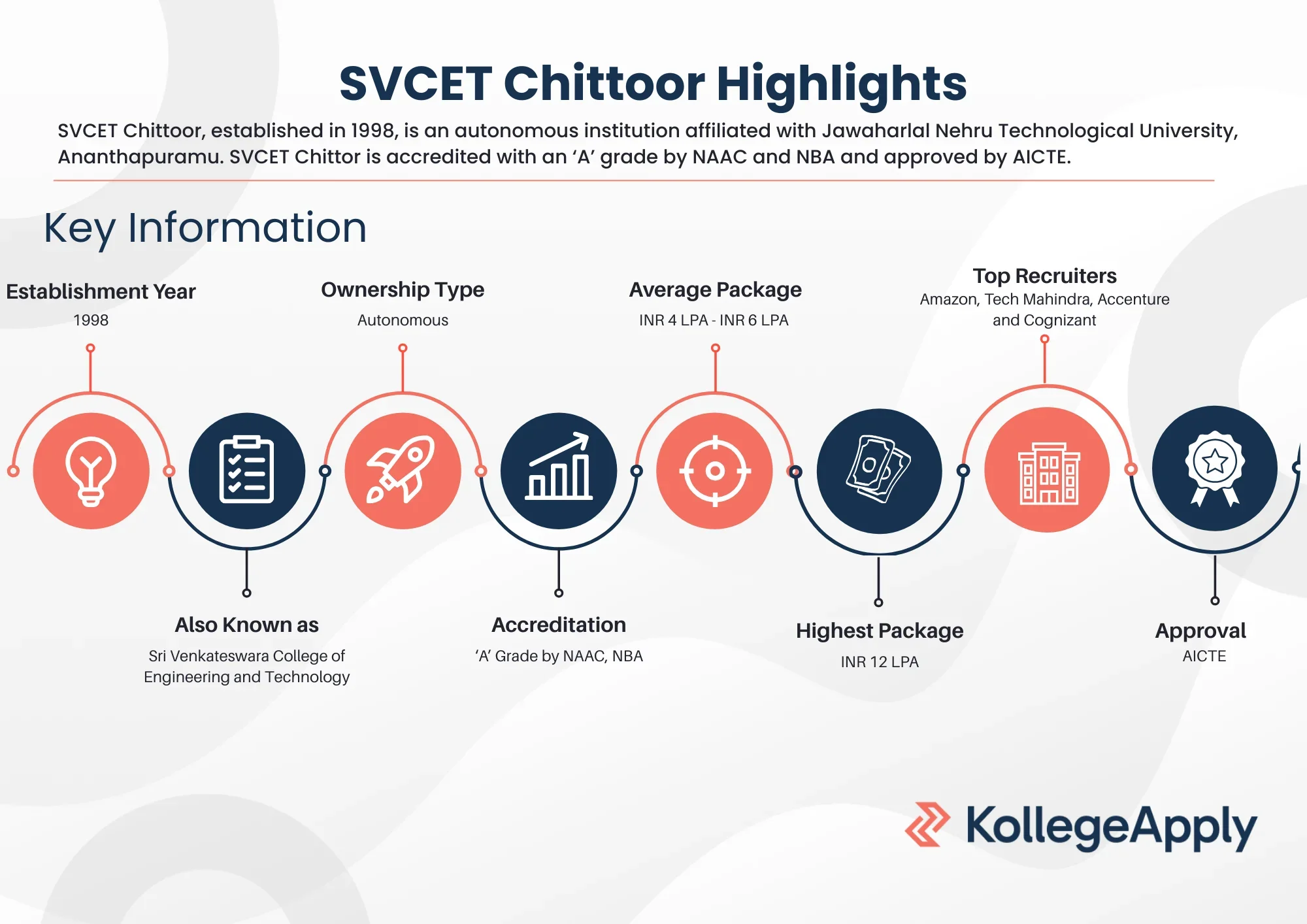 SVCET Chittoor Highlights

SVCET Chittoor, established in 1998, is an autonomous institution affiliated with Jawaharlal Nehru Technological University, Ananthapuramu. SVCET Chittor is accredited with an ‘A’ grade by NAAC and NBA and approved by AICTE.

Key Information

Establishment Year
1998

Ownership Type
Autonomous

Average Package
INR 4 LPA - INR 6 LPA

Top Recruiters
Amazon, Tech Mahindra, Accenture and Cognizant

Also Known as
Sri Venkateswara College of Engineering and Technology

Accreditation
‘A’ Grade by NAAC, NBA

Highest Package
INR 12 LPA

Approval
AICTE

KollegeApply